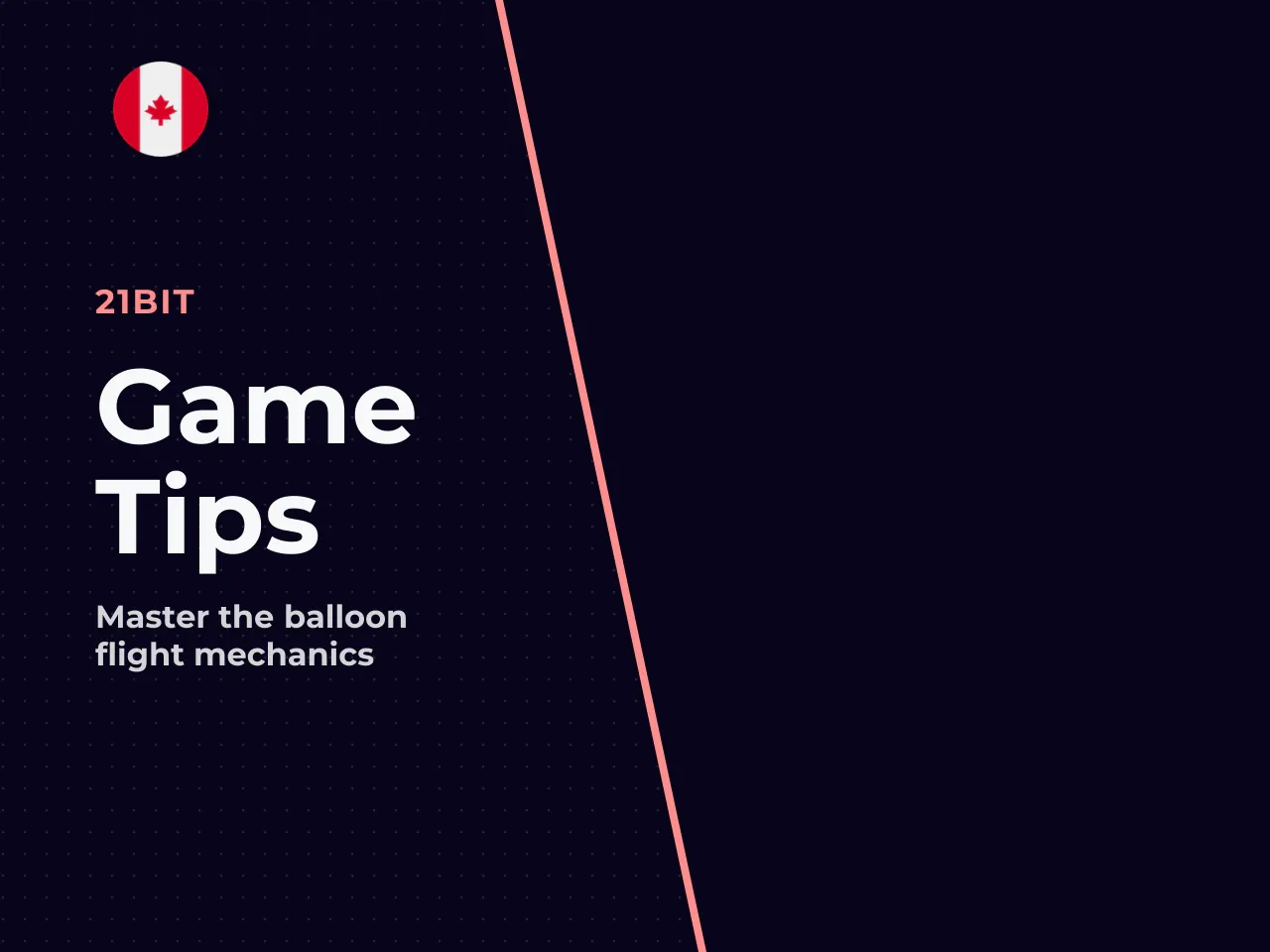 21BIT

Game Tips

Master the balloon flight mechanics